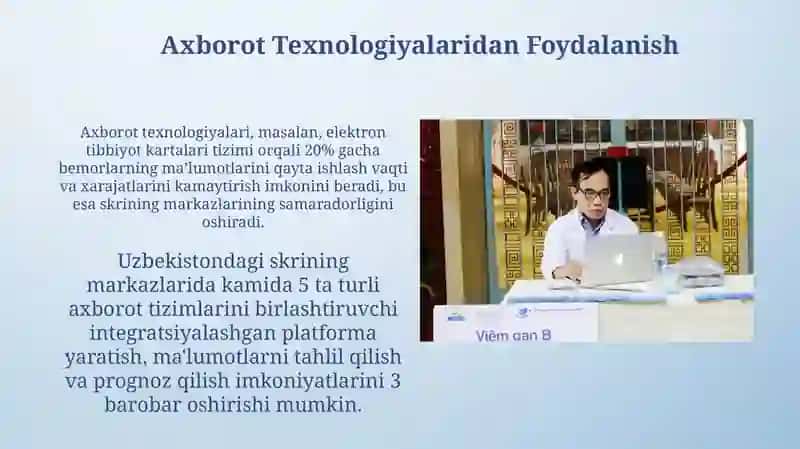 Axborot Texnologiyalaridan Foydalanish

Axborot texnologiyalari, masalan, elektron tibbiyot kartalari tizimi orqali 20% gacha bemorlarning ma'lumotlarini qayta ishlash vaqti va xarajatlarini kamaytirish imkonini beradi, bu esa skrining markazlarining samaradorligini oshiradi.

Uzbekistondagi skrining markazlarida kamida 5 ta turli axborot tizimlarini birlashtiruvchi integratsiyalashgan platforma yaratish, ma'lumotlarni tahlil qilish va prognoz qilish imkoniyatlarini 3 barobar oshirishi mumkin.

Viêm gan B